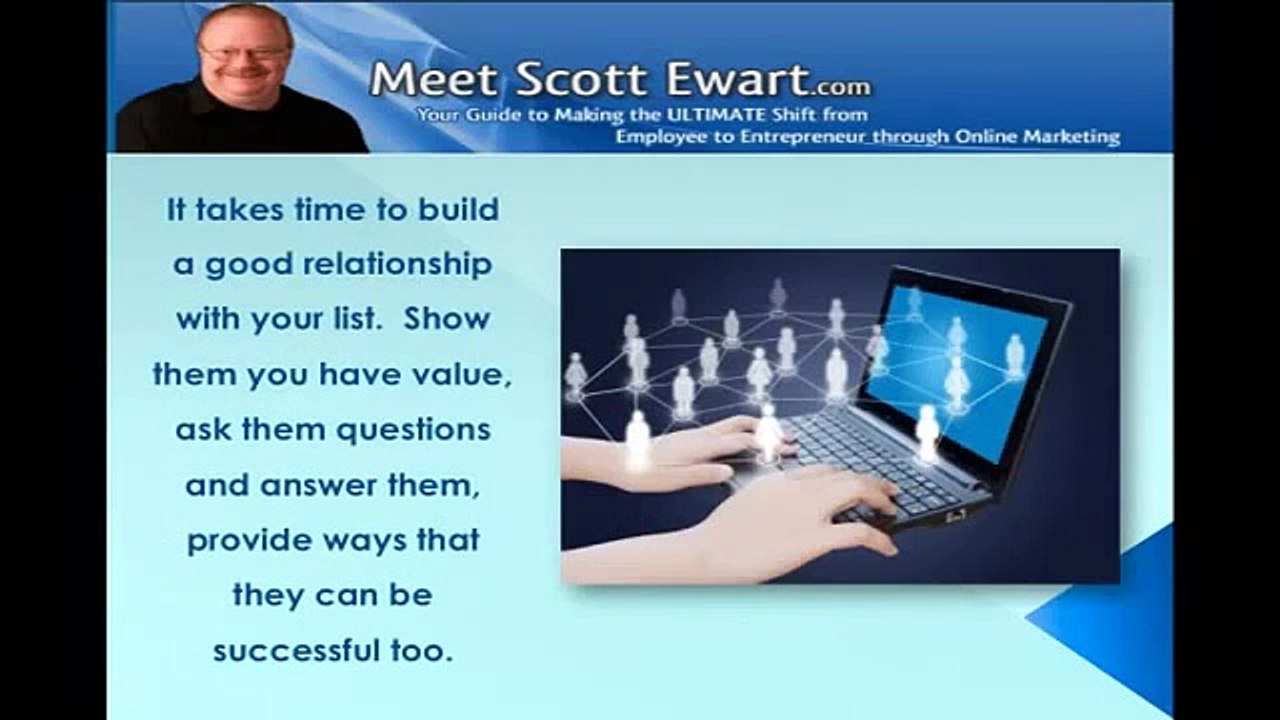 Meet Scott Ewart.com
Your Guide to Making the ULTIMATE Shift from Employee to Entrepreneur through Online Marketing

It takes time to build a good relationship with your list. Show them you have value, ask them questions and answer them, provide ways that they can be successful too.